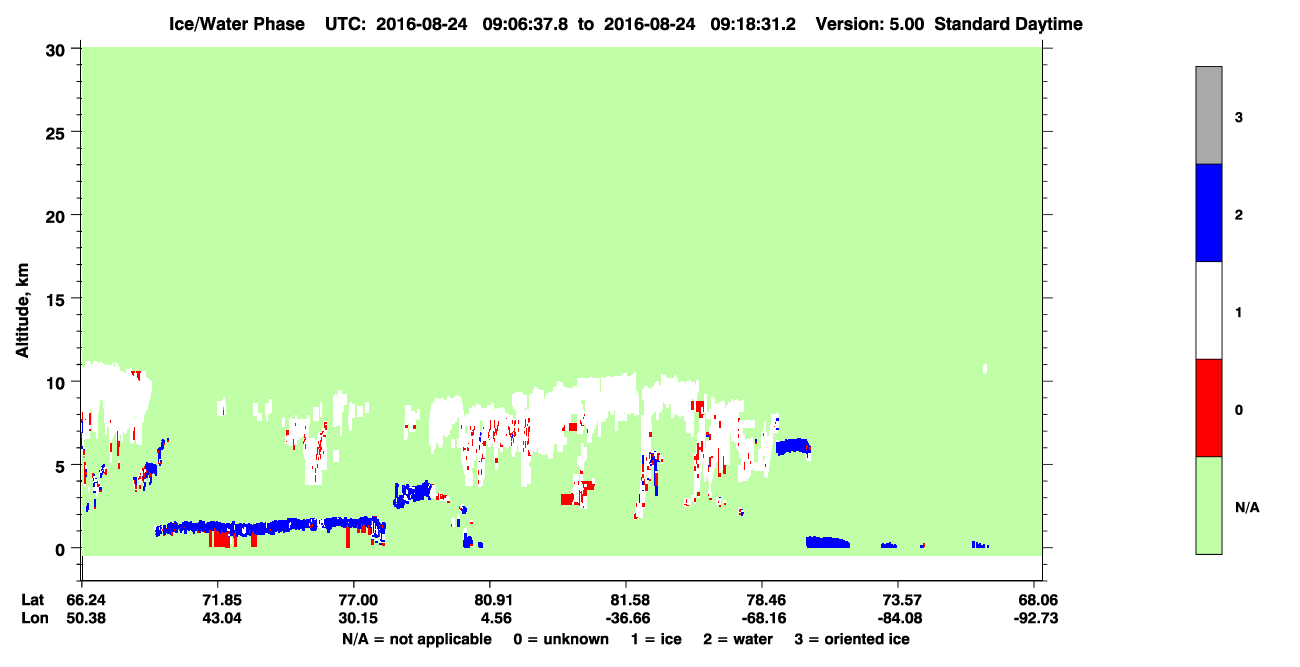 Ice/Water Phase UTC: 2016-08-24 09:06:37.8 to 2016-08-24 09:18:31.2 Version: 5.00 Standard Daytime

30
25
20
15
10
5
0

Altitude, km

3
2
1
0
N/A

| Lat | 66.24 | 71.85 | 77.00 | 80.91 | 81.58 | 78.46 | 73.57 | 68.06 |
|---|---|---|---|---|---|---|---|---|
| Lon | 50.38 | 43.04 | 30.15 | 4.56 | -36.66 | -68.16 | -84.08 | -92.73 |

N/A = not applicable 0 = unknown 1 = ice 2 = water 3 = oriented ice